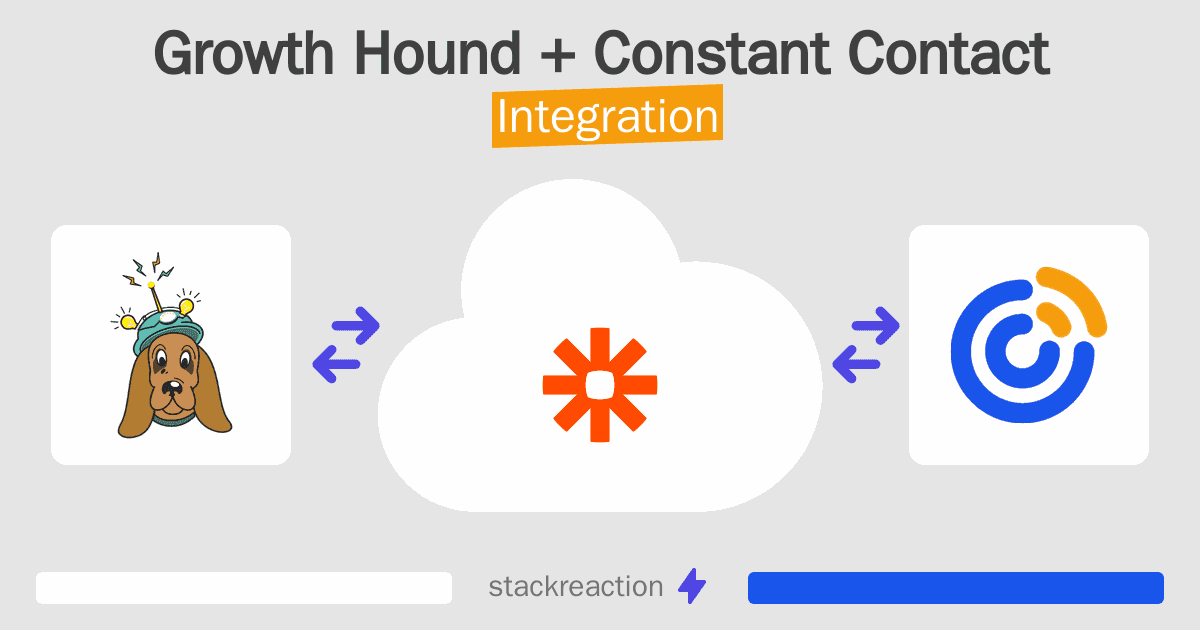 Growth Hound + Constant Contact
Integration

stackreaction